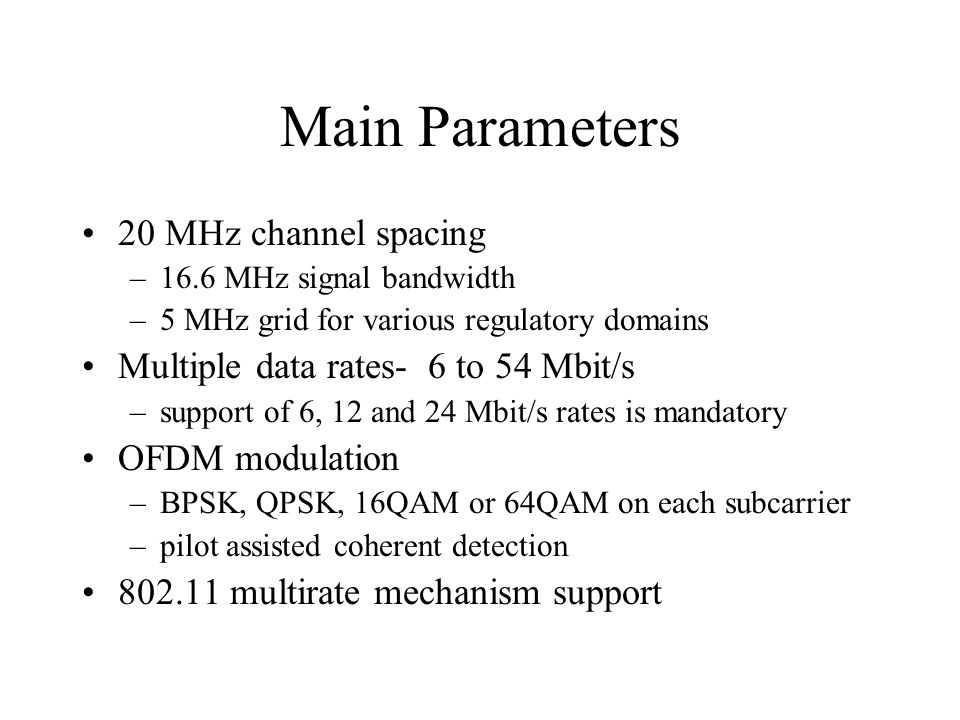 Main Parameters

• 20 MHz channel spacing
– 16.6 MHz signal bandwidth
– 5 MHz grid for various regulatory domains

• Multiple data rates- 6 to 54 Mbit/s
– support of 6, 12 and 24 Mbit/s rates is mandatory

• OFDM modulation
– BPSK, QPSK, 16QAM or 64QAM on each subcarrier
– pilot assisted coherent detection

• 802.11 multirate mechanism support